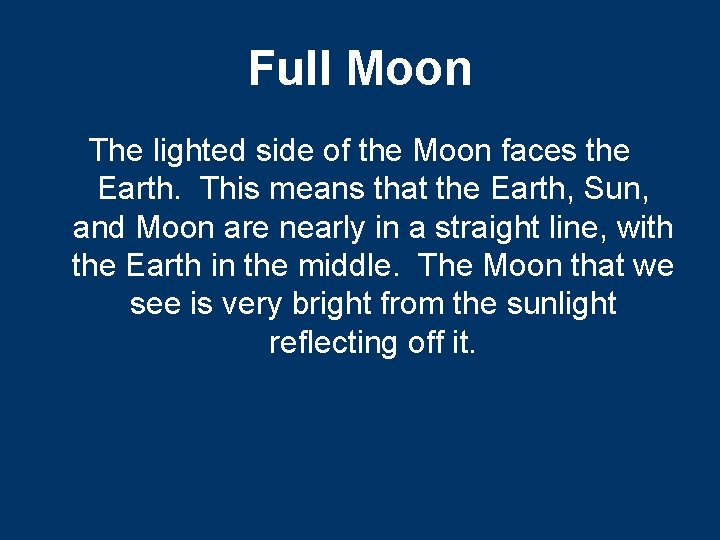 Full Moon

The lighted side of the Moon faces the Earth. This means that the Earth, Sun, and Moon are nearly in a straight line, with the Earth in the middle. The Moon that we see is very bright from the sunlight reflecting off it.